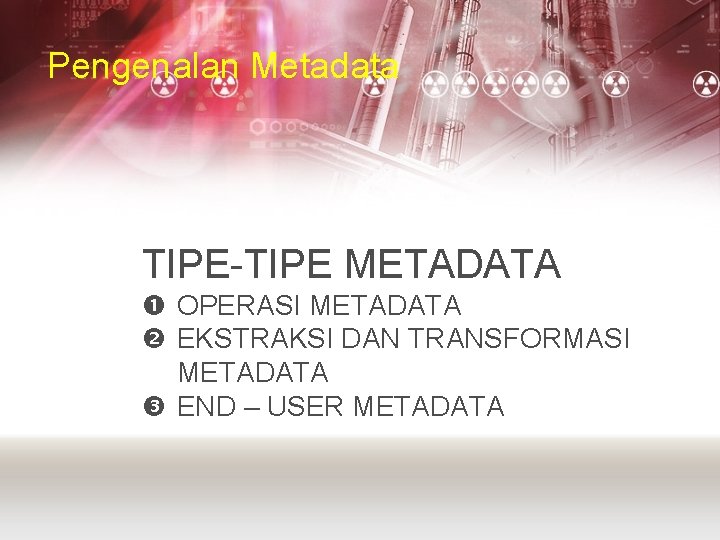 Pengenalan Metadata

TIPE-TIPE METADATA
❶ OPERASI METADATA
❷ EKSTRAKSI DAN TRANSFORMASI METADATA
❸ END – USER METADATA